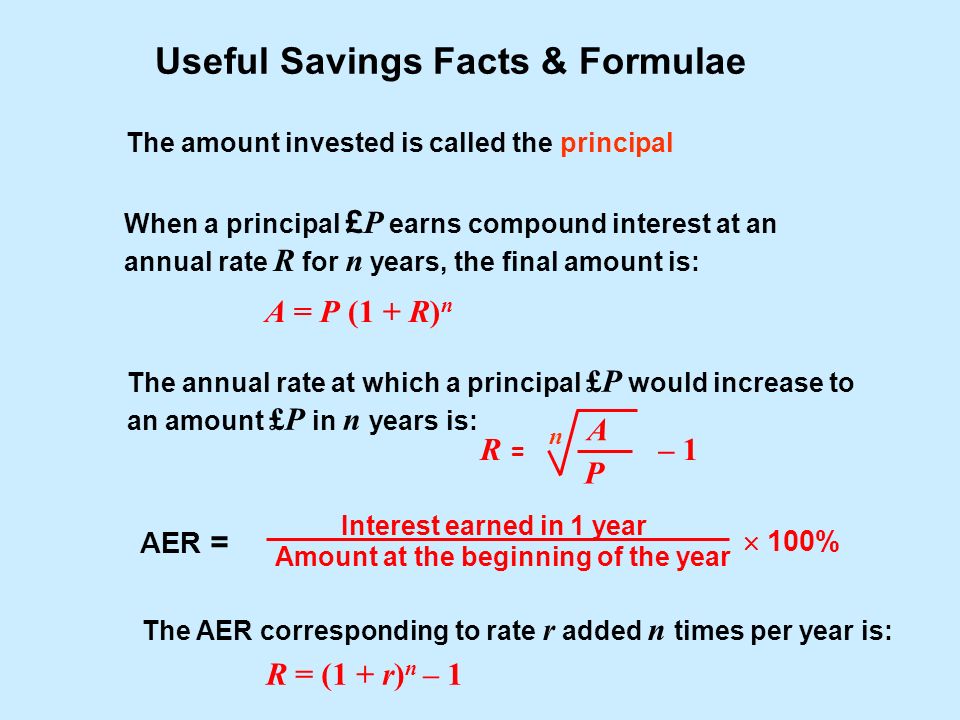 Useful Savings Facts & Formulae

The amount invested is called the principal

When a principal £$P$ earns compound interest at an annual rate $R$ for $n$ years, the final amount is:

$A = P(1 + R)^n$

The annual rate at which a principal £$P$ would increase to an amount £$P$ in $n$ years is:

$R = \sqrt[n]{\frac{A}{P}} - 1$

AER = $\frac{\text{Interest earned in 1 year}}{\text{Amount at the beginning of the year}} \times 100\%$

The AER corresponding to rate $r$ added $n$ times per year is:

$R = (1 + r)^n - 1$